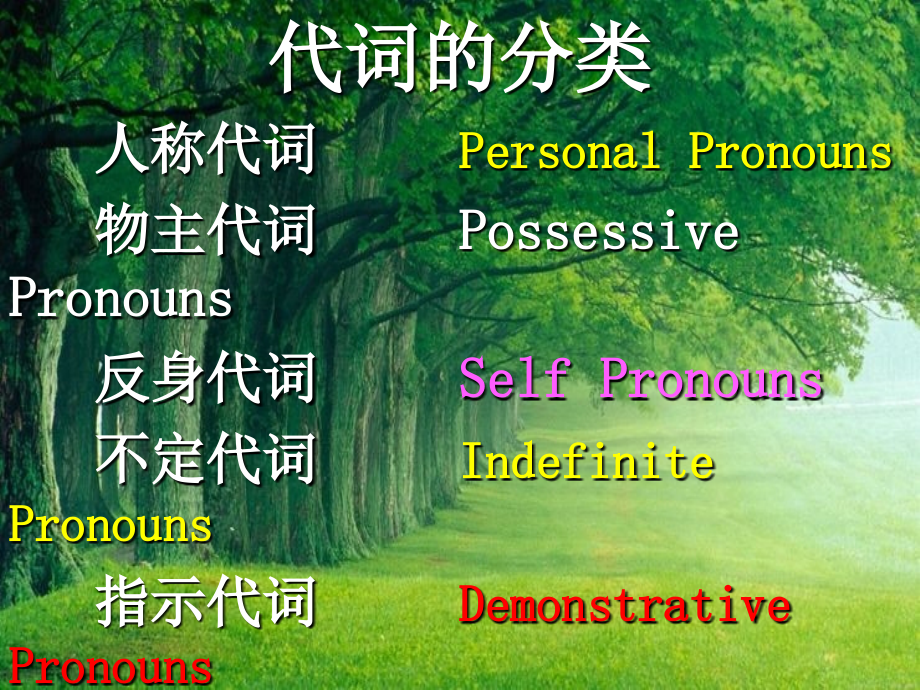 代词的分类

人称代词 Personal Pronouns

物主代词 Possessive Pronouns

反身代词 Self Pronouns

不定代词 Indefinite Pronouns

指示代词 Demonstrative Pronouns